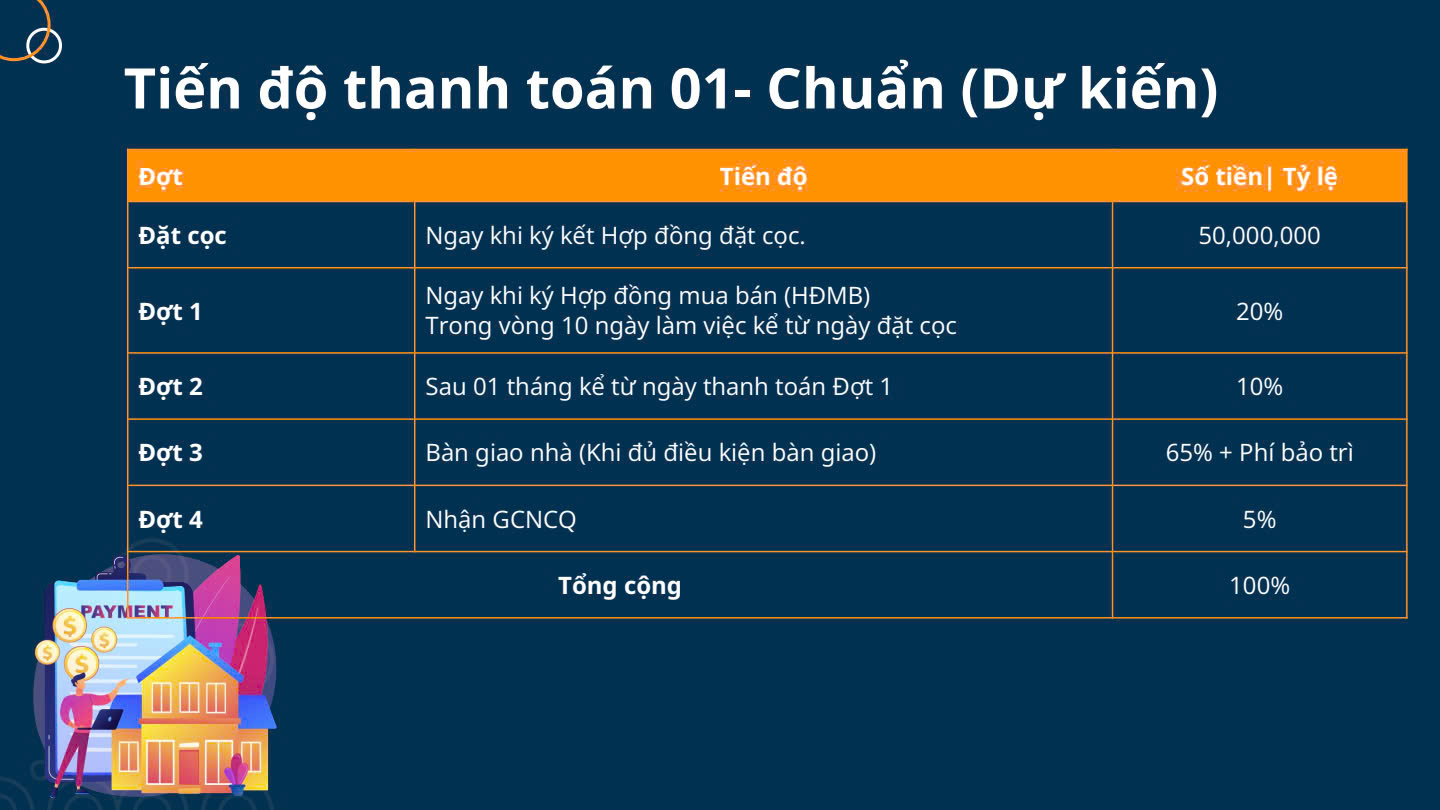 Tiến độ thanh toán 01- Chuẩn (Dự kiến)

| Đợt | Tiến độ | Số tiền\| Tỷ lệ |
|---|---|---|
| Đặt cọc | Ngay khi ký kết Hợp đồng đặt cọc. | 50,000,000 |
| Đợt 1 | Ngay khi ký Hợp đồng mua bán (HĐMB) Trong vòng 10 ngày làm việc kể từ ngày đặt cọc | 20% |
| Đợt 2 | Sau 01 tháng kể từ ngày thanh toán Đợt 1 | 10% |
| Đợt 3 | Bàn giao nhà (Khi đủ điều kiện bàn giao) | 65% + Phí bảo trì |
| Đợt 4 | Nhận GCNCQ | 5% |
| Tổng cộng | | 100% |

PAYMENT